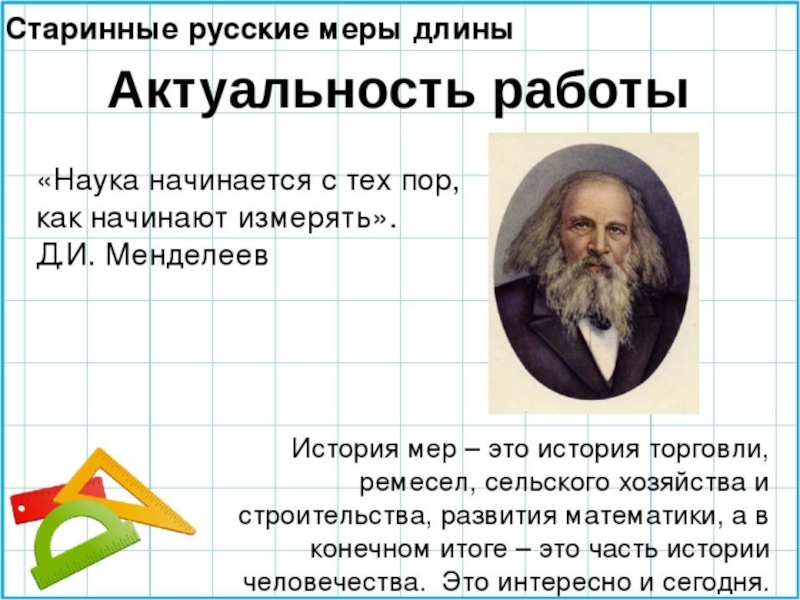 Старинные русские меры длины

Актуальность работы

«Наука начинается с тех пор, как начинают измерять». Д.И. Менделеев

История мер – это история торговли, ремесел, сельского хозяйства и строительства, развития математики, а в конечном итоге – это часть истории человечества. Это интересно и сегодня.